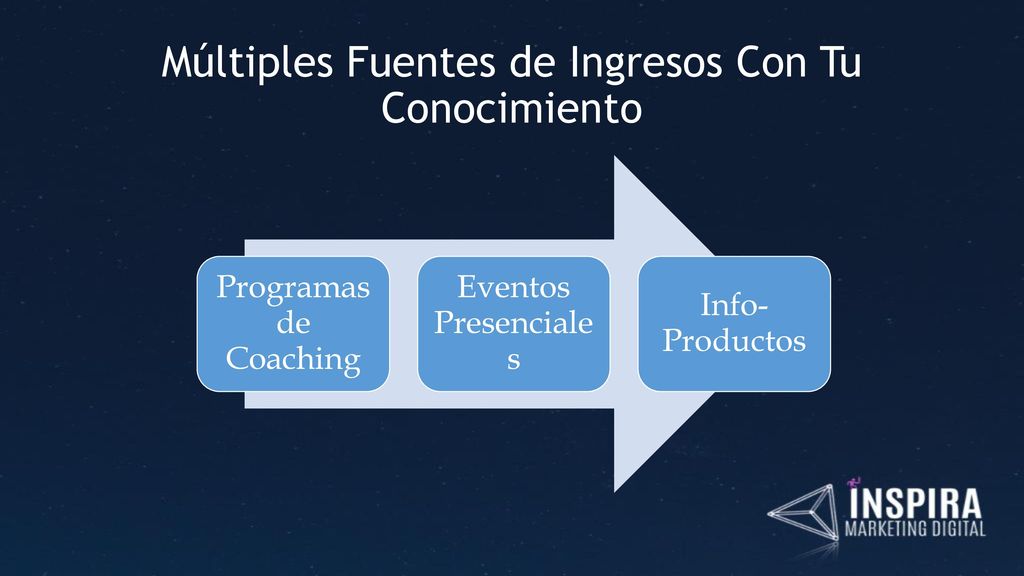 Múltiples Fuentes de Ingresos Con Tu Conocimiento

Programas de Coaching

Eventos Presenciale s

Info-Productos

INSPIRA
MARKETING DIGITAL